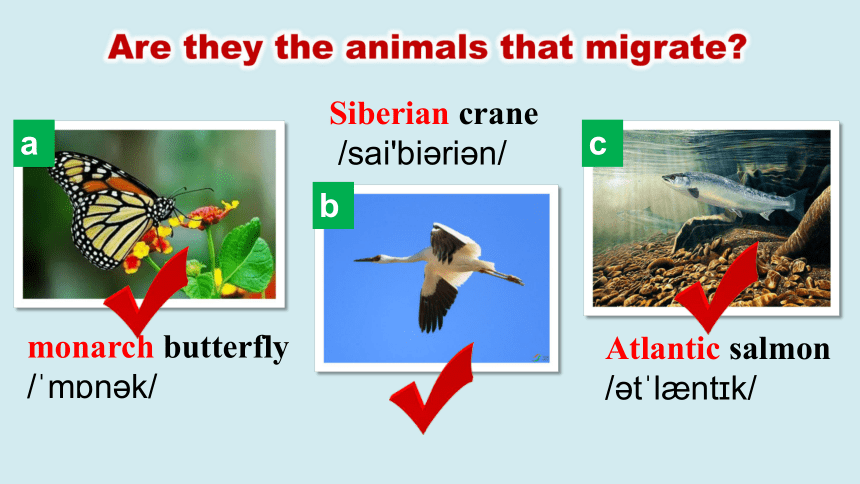 Are they the animals that migrate?

a

monarch butterfly
/ˈmɒnək/

Siberian crane
/sai'biəriən/

b

c

Atlantic salmon
/ətˈlæntɪk/